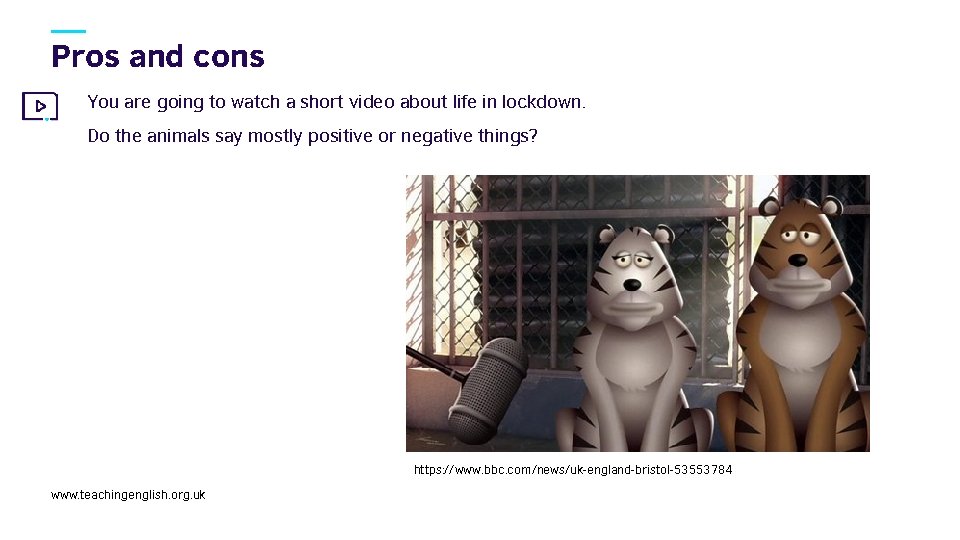 Pros and cons

You are going to watch a short video about life in lockdown.

Do the animals say mostly positive or negative things?

https://www.bbc.com/news/uk-england-bristol-53553784

www.teachingenglish.org.uk